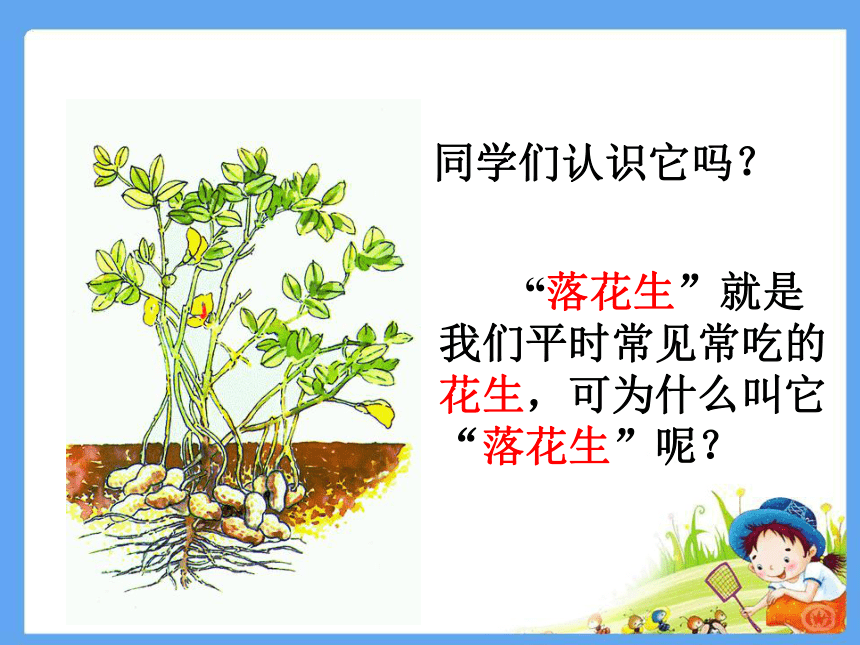 同学们认识它吗？

“落花生”就是我们平时常见常吃的花生，可为什么叫它“落花生”呢？